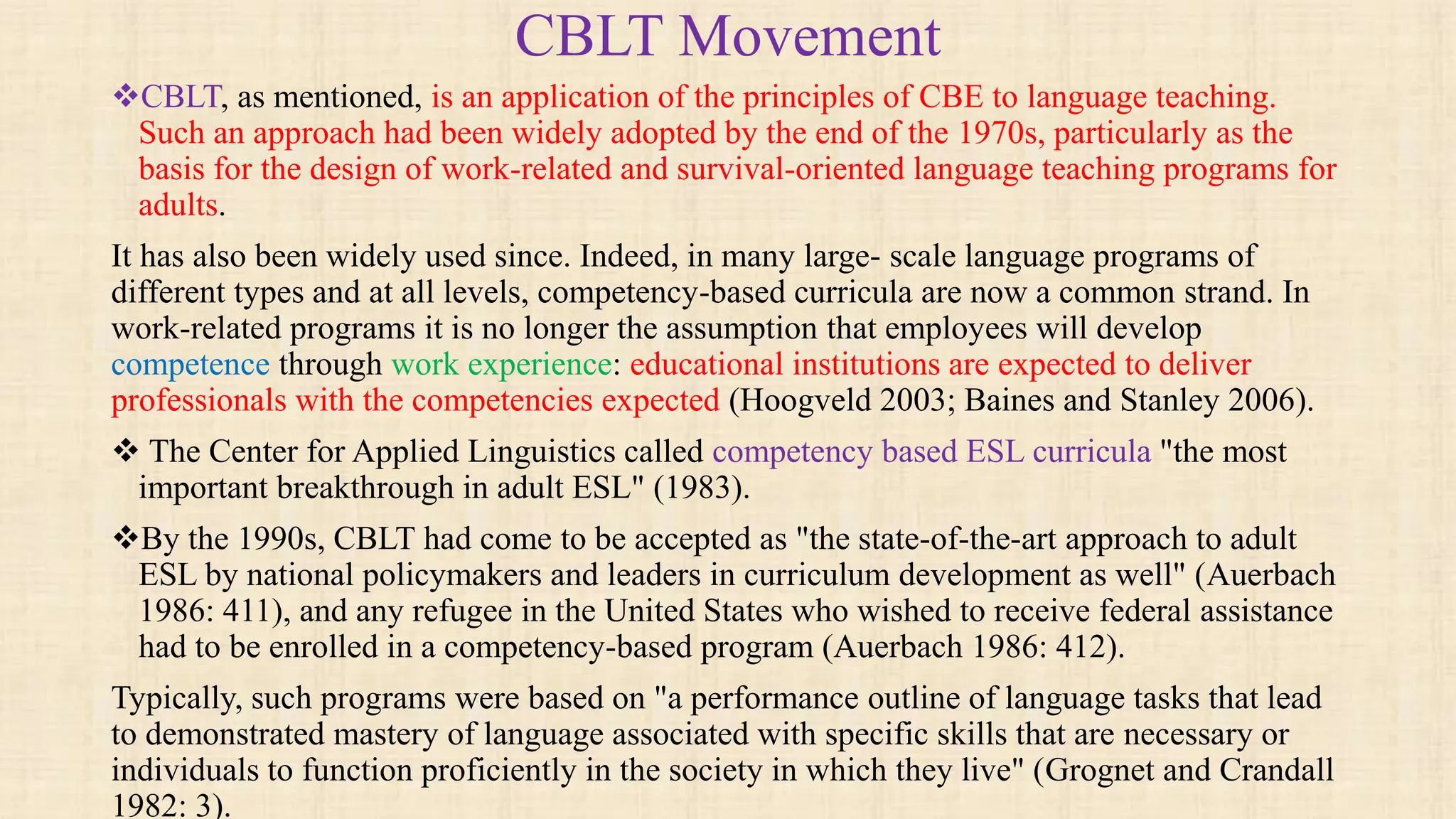 CBLT Movement

❖CBLT, as mentioned, is an application of the principles of CBE to language teaching. Such an approach had been widely adopted by the end of the 1970s, particularly as the basis for the design of work-related and survival-oriented language teaching programs for adults.

It has also been widely used since. Indeed, in many large- scale language programs of different types and at all levels, competency-based curricula are now a common strand. In work-related programs it is no longer the assumption that employees will develop competence through work experience: educational institutions are expected to deliver professionals with the competencies expected (Hoogveld 2003; Baines and Stanley 2006).

❖ The Center for Applied Linguistics called competency based ESL curricula "the most important breakthrough in adult ESL" (1983).

❖By the 1990s, CBLT had come to be accepted as "the state-of-the-art approach to adult ESL by national policymakers and leaders in curriculum development as well" (Auerbach 1986: 411), and any refugee in the United States who wished to receive federal assistance had to be enrolled in a competency-based program (Auerbach 1986: 412).

Typically, such programs were based on "a performance outline of language tasks that lead to demonstrated mastery of language associated with specific skills that are necessary or individuals to function proficiently in the society in which they live" (Grognet and Crandall 1982: 3).